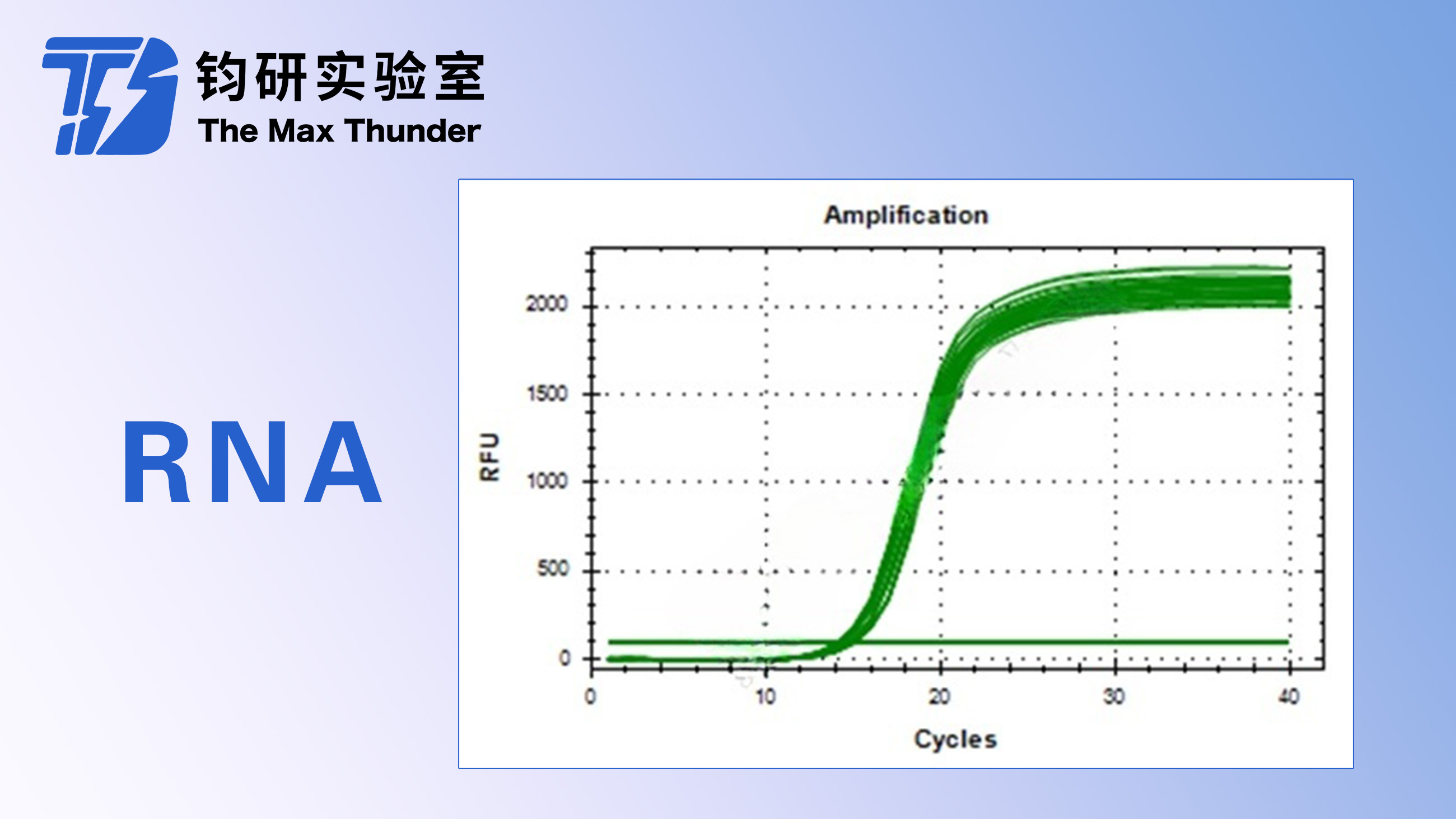 钧研实验室
The Max Thunder

RNA

Amplification

RFU

2000
1500
1000
500
0

0
10
20
30
40

Cycles